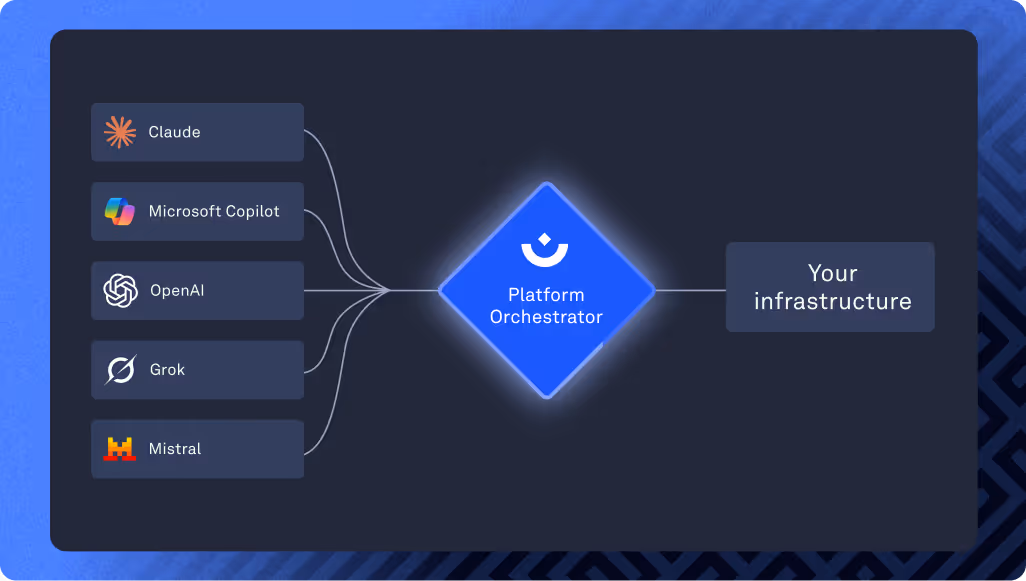 Claude

Microsoft Copilot

OpenAI

Grok

Mistral

Platform Orchestrator

Your infrastructure